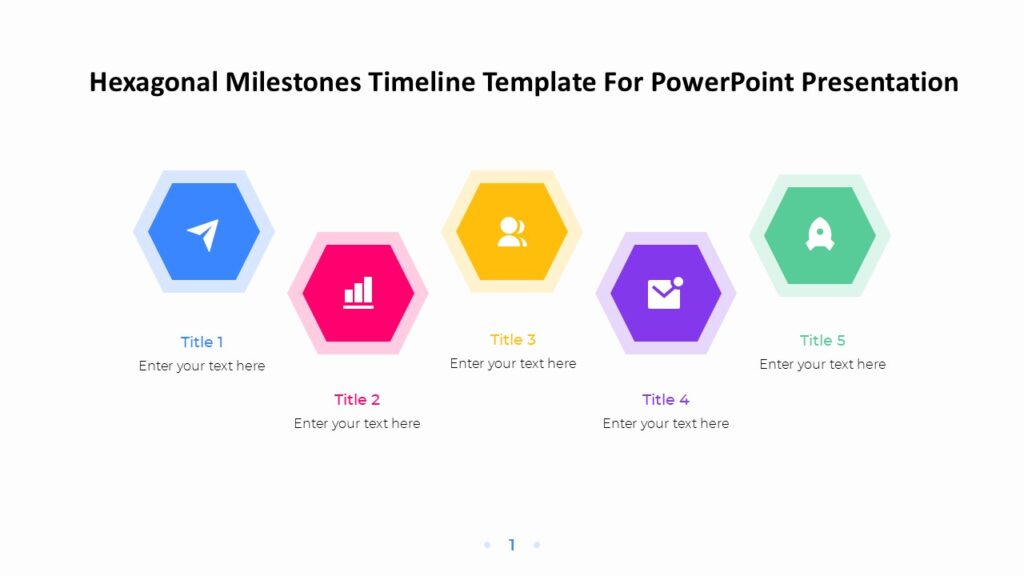 Hexagonal Milestones Timeline Template For PowerPoint Presentation

Title 1
Enter your text here

Title 2
Enter your text here

Title 3
Enter your text here

Title 4
Enter your text here

Title 5
Enter your text here

1